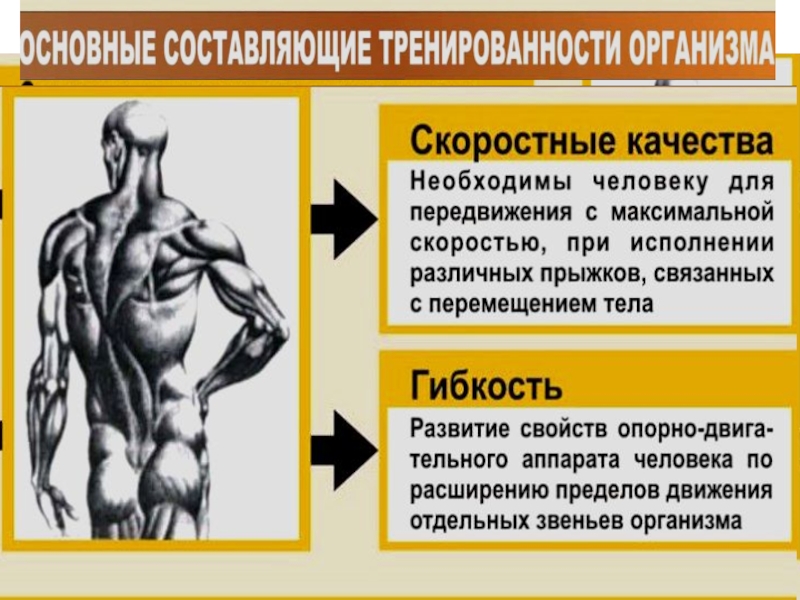 ОСНОВНЫЕ СОСТАВЛЯЮЩИЕ ТРЕНИРОВАННОСТИ ОРГАНИЗМА

Скоростные качества

Необходимы человеку для передвижения с максимальной скоростью, при исполнении различных прыжков, связанных с перемещением тела

Гибкость

Развитие свойств опорно-двигательного аппарата человека по расширению пределов движения отдельных звеньев организма